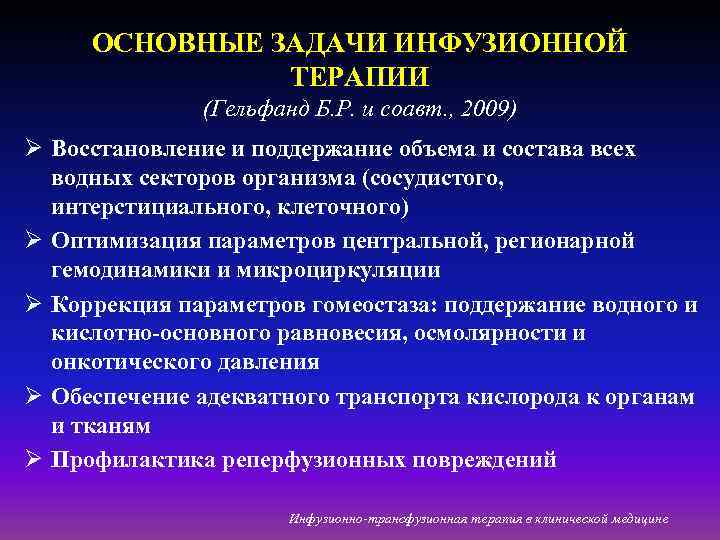 ОСНОВНЫЕ ЗАДАЧИ ИНФУЗИОННОЙ ТЕРАПИИ
(Гельфанд Б.Р. и соавт., 2009)

➢ Восстановление и поддержание объема и состава всех водных секторов организма (сосудистого, интерстициального, клеточного)
➢ Оптимизация параметров центральной, регионарной гемодинамики и микроциркуляции
➢ Коррекция параметров гомеостаза: поддержание водного и кислотно-основного равновесия, осмолярности и онкотического давления
➢ Обеспечение адекватного транспорта кислорода к органам и тканям
➢ Профилактика реперфузионных повреждений

Инфузионно-трансфузионная терапия в клинической медицине